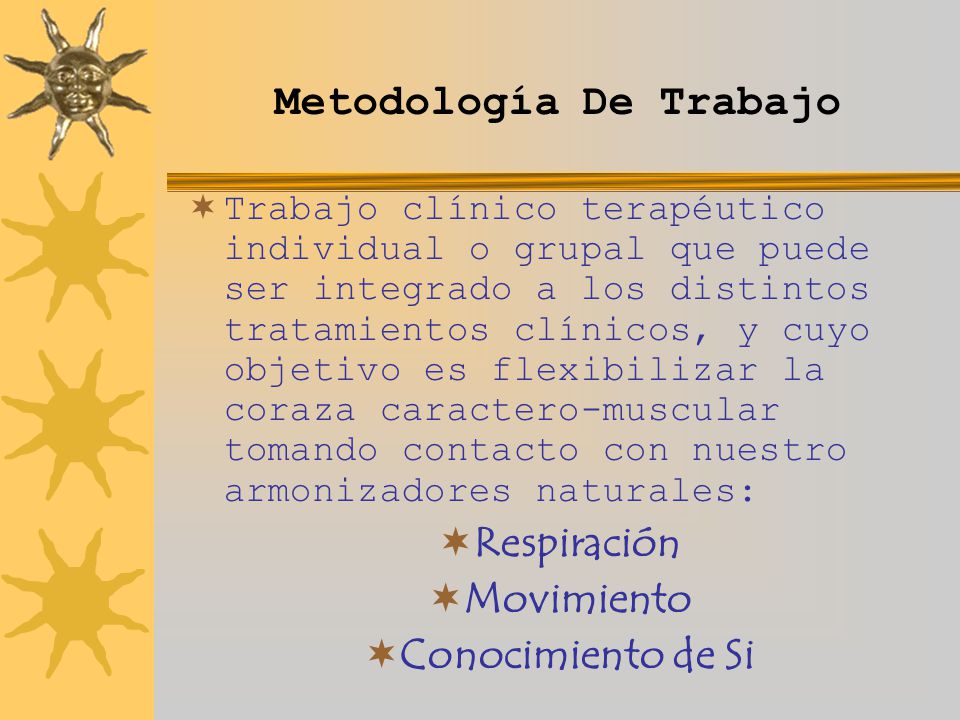 Metodología De Trabajo

Trabajo clínico terapéutico individual o grupal que puede ser integrado a los distintos tratamientos clínicos, y cuyo objetivo es flexibilizar la coraza caractero-muscular tomando contacto con nuestro armonizadores naturales:

Respiración

Movimiento

Conocimiento de Si